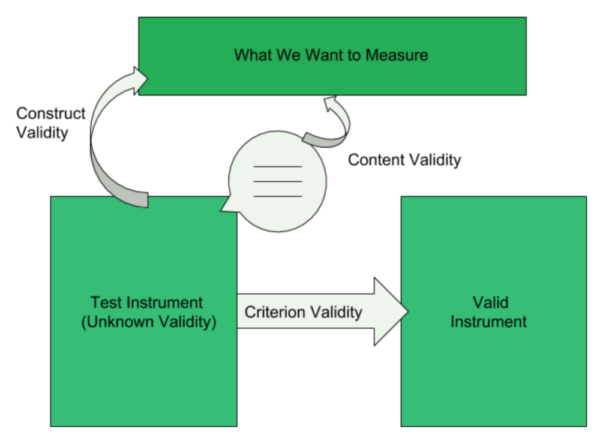 What We Want to Measure

Construct Validity

Content Validity

Test Instrument (Unknown Validity)

Criterion Validity

Valid Instrument